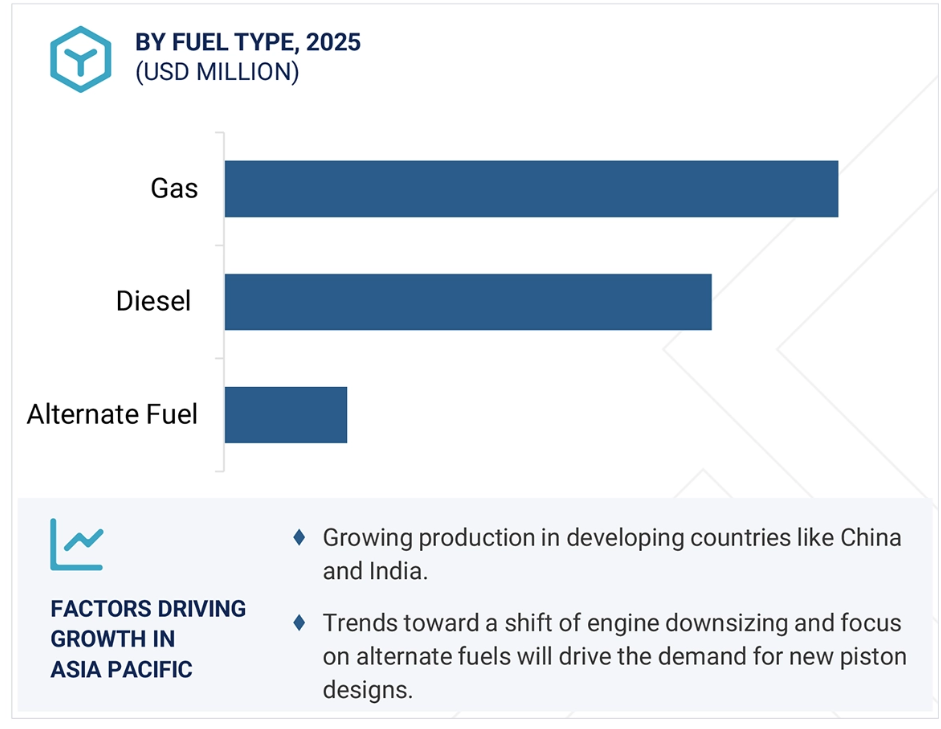 BY FUEL TYPE, 2025
(USD MILLION)

Gas

Diesel

Alternate Fuel

FACTORS DRIVING GROWTH IN ASIA PACIFIC

♦ Growing production in developing countries like China and India.

♦ Trends toward a shift of engine downsizing and focus on alternate fuels will drive the demand for new piston designs.